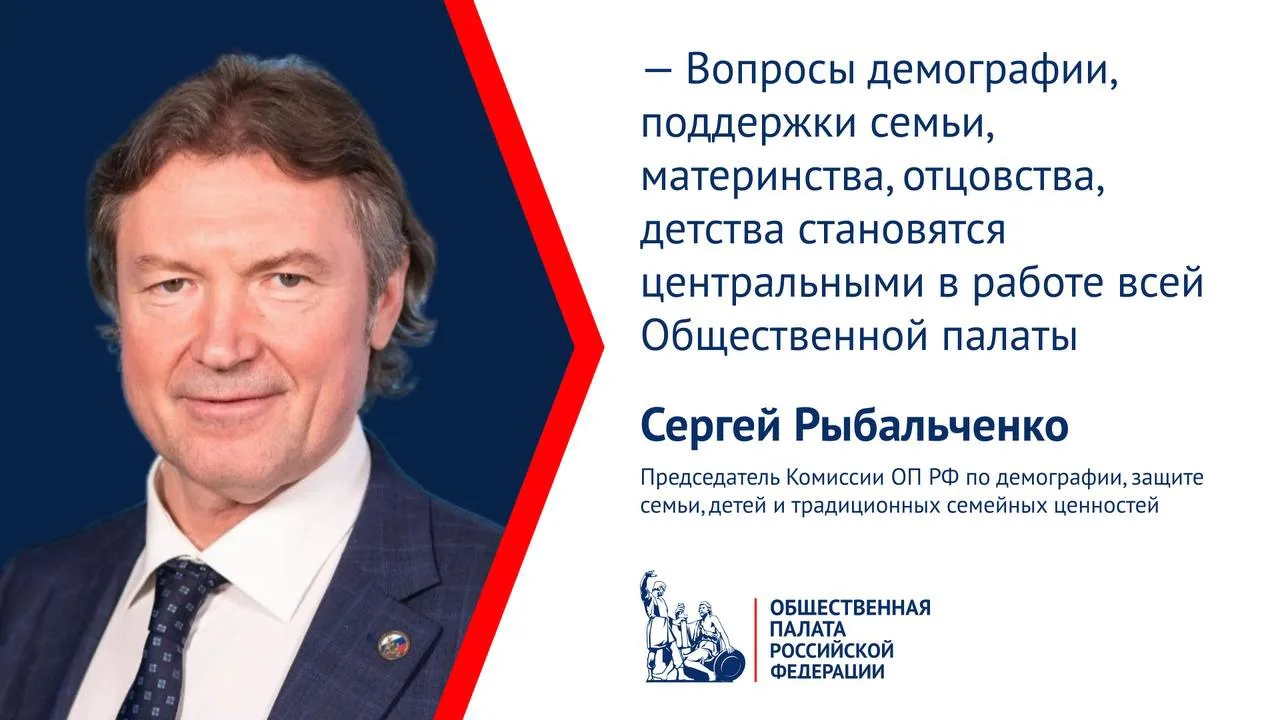 — Вопросы демографии, поддержки семьи, материнства, отцовства, детства становятся центральными в работе всей Общественной палаты

Сергей Рыбальченко

Председатель Комиссии ОП РФ по демографии, защите семьи, детей и традиционных семейных ценностей

ОБЩЕСТВЕННАЯ
ПАЛАТА
РОССИЙСКОЙ
ФЕДЕРАЦИИ